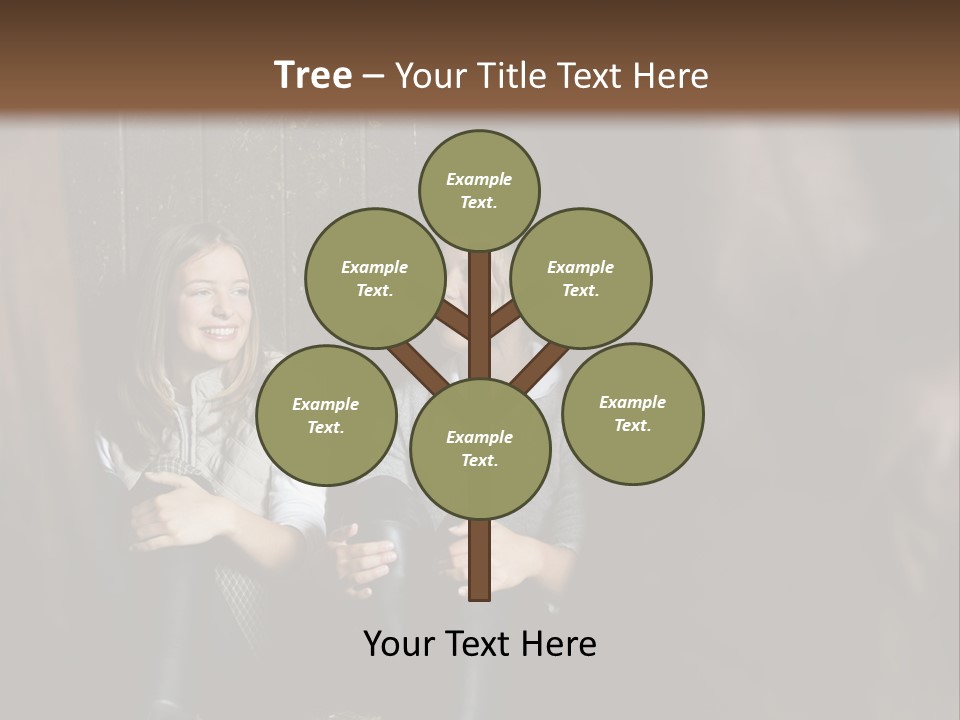 Tree – Your Title Text Here

Example Text.

Example Text.

Example Text.

Example Text.

Example Text.

Example Text.

Your Text Here